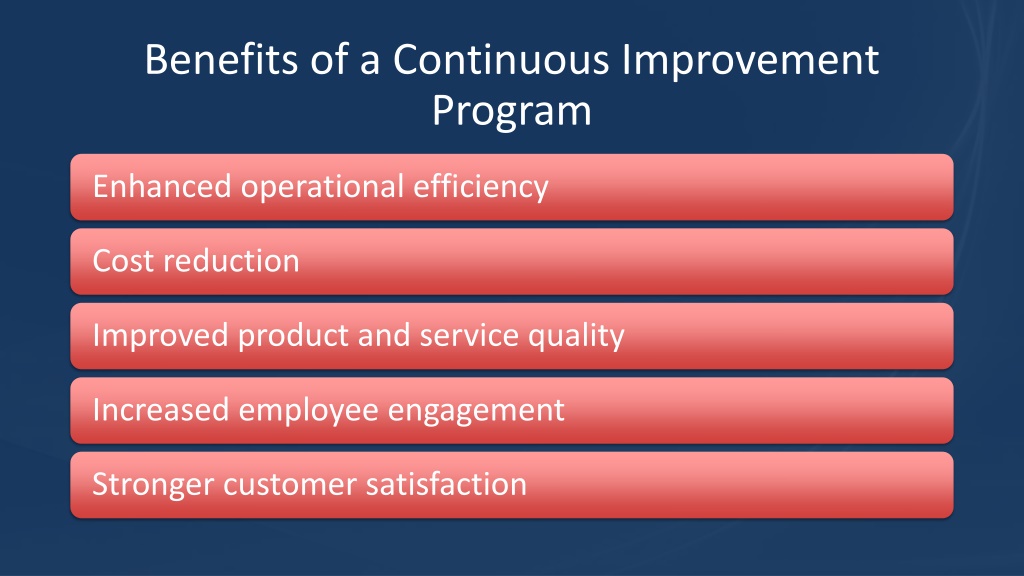 Benefits of a Continuous Improvement Program

Enhanced operational efficiency

Cost reduction

Improved product and service quality

Increased employee engagement

Stronger customer satisfaction